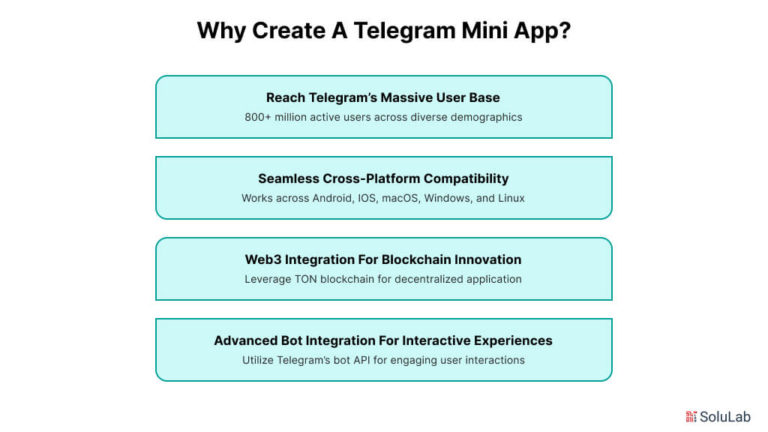 Why Create A Telegram Mini App?

Reach Telegram's Massive User Base
800+ million active users across diverse demographics

Seamless Cross-Platform Compatibility
Works across Android, IOS, macOS, Windows, and Linux

Web3 Integration For Blockchain Innovation
Leverage TON blockchain for decentralized application

Advanced Bot Integration For Interactive Experiences
Utilize Telegram's bot API for engaging user interactions

SoluLab